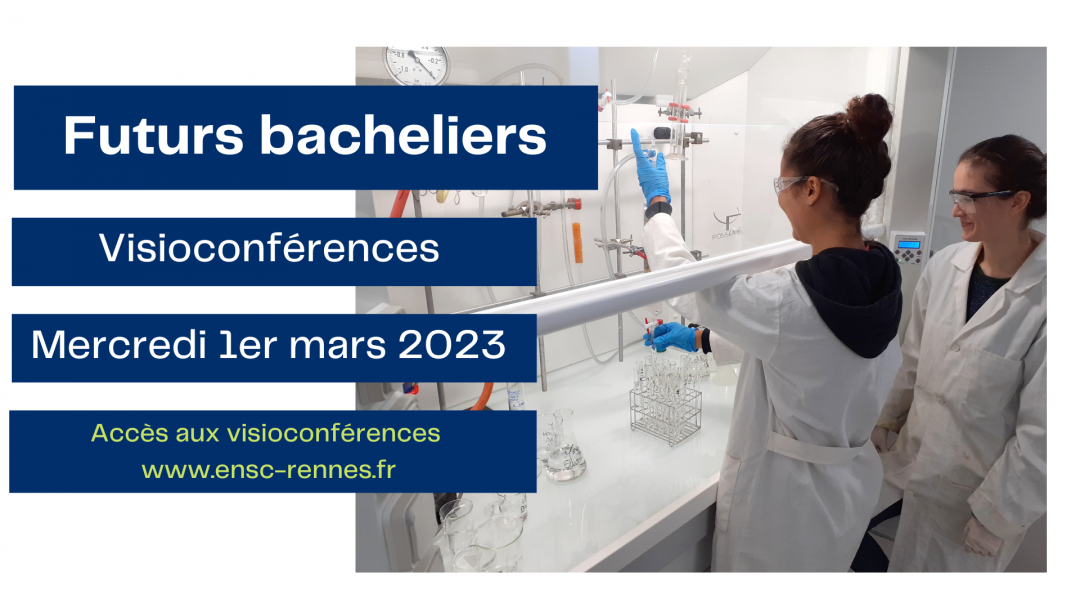 Futurs bacheliers

Visioconférences

Mercredi 1er mars 2023

Accès aux visioconférences
www.ensc-rennes.fr